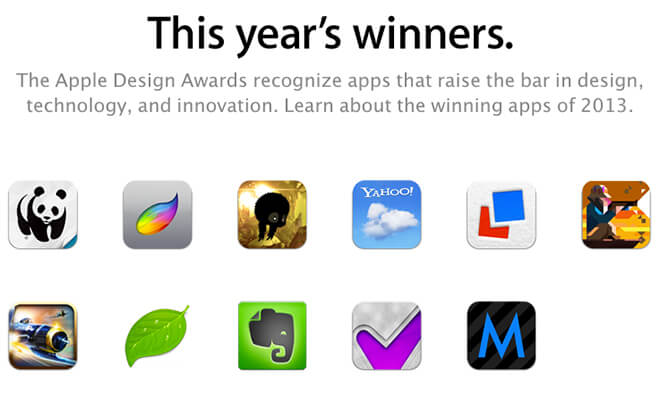 This year's winners.

The Apple Design Awards recognize apps that raise the bar in design, technology, and innovation. Learn about the winning apps of 2013.

YAHOO!

M